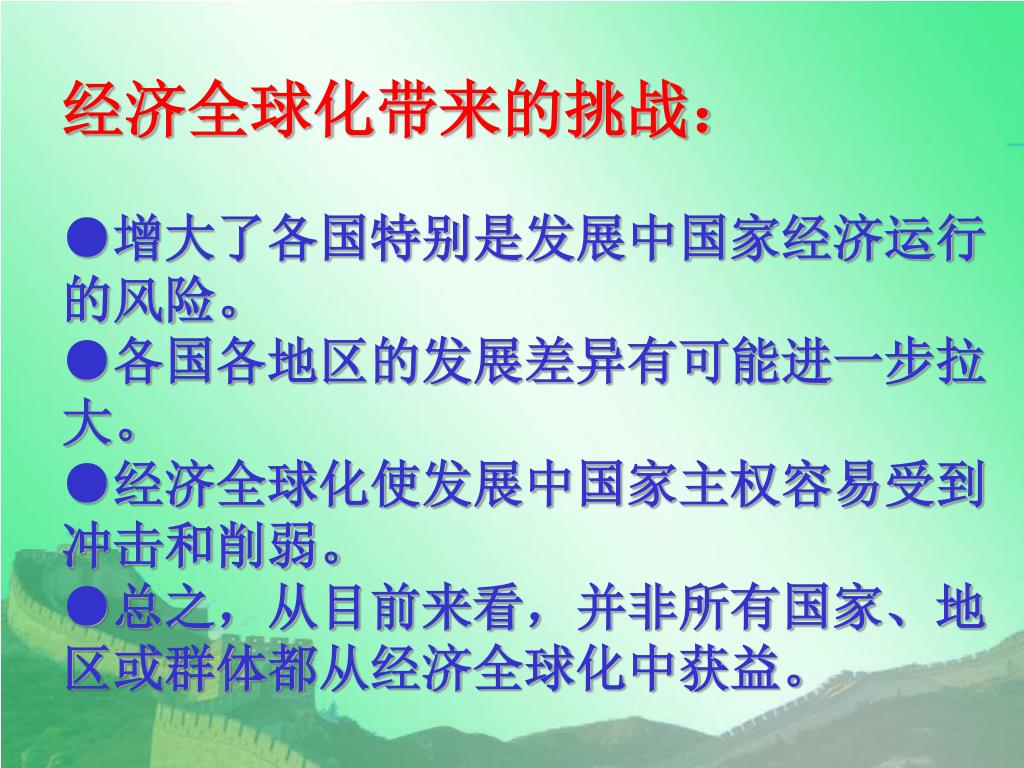 经济全球化带来的挑战：

●增大了各国特别是发展中国家经济运行的风险。
●各国各地区的发展差异有可能进一步拉大。
●经济全球化使发展中国家主权容易受到冲击和削弱。
●总之，从目前来看，并非所有国家、地区或群体都从经济全球化中获益。